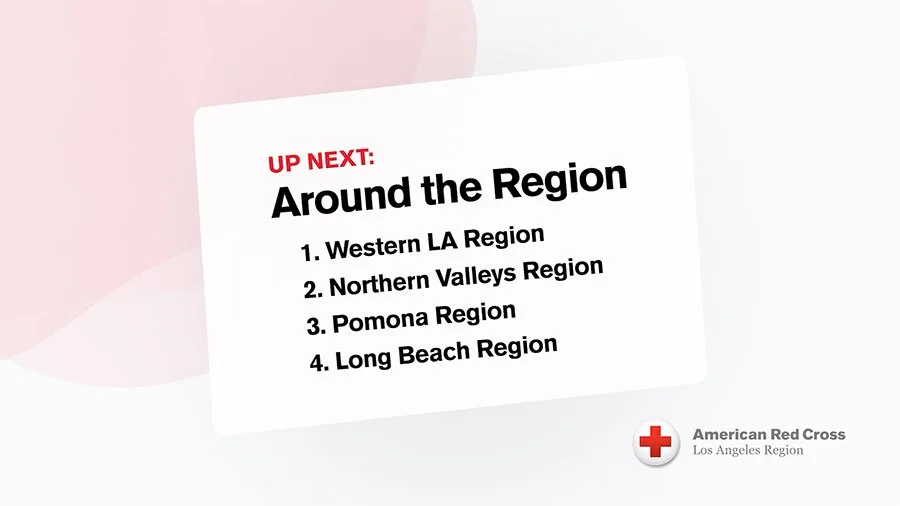 UP NEXT:
Around the Region

1. Western LA Region
2. Northern Valleys Region
3. Pomona Region
4. Long Beach Region

American Red Cross
Los Angeles Region